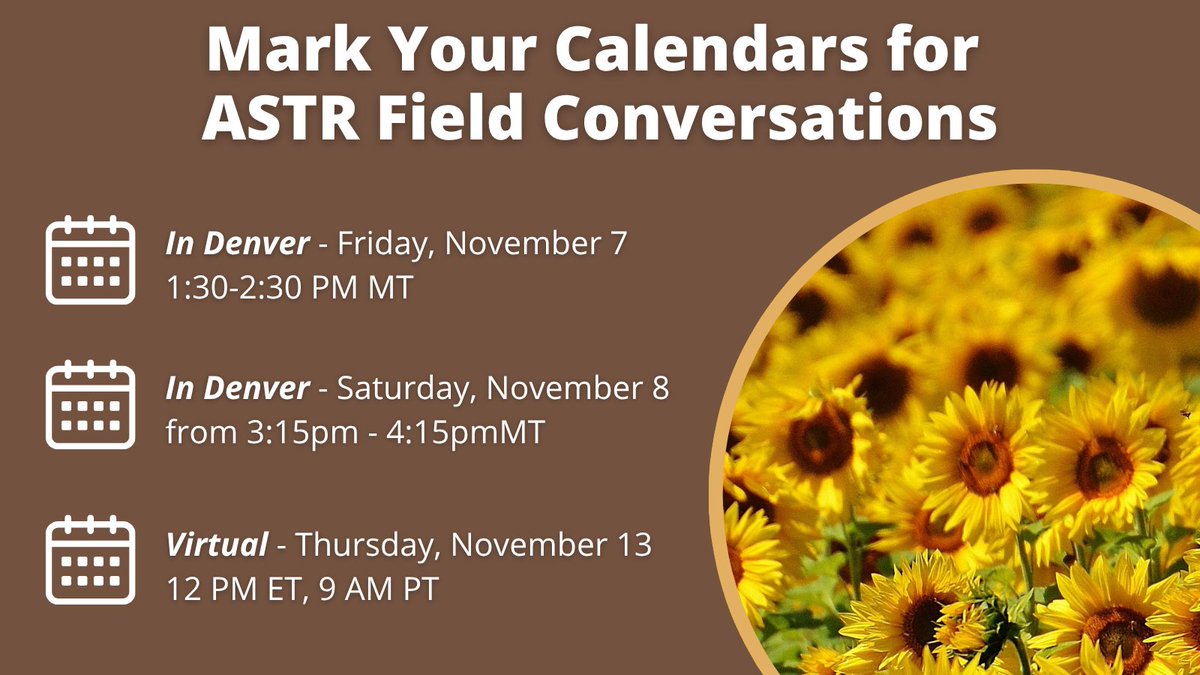 Mark Your Calendars for ASTR Field Conversations

In Denver - Friday, November 7
1:30-2:30 PM MT

In Denver - Saturday, November 8
from 3:15pm - 4:15pmMT

Virtual - Thursday, November 13
12 PM ET, 9 AM PT